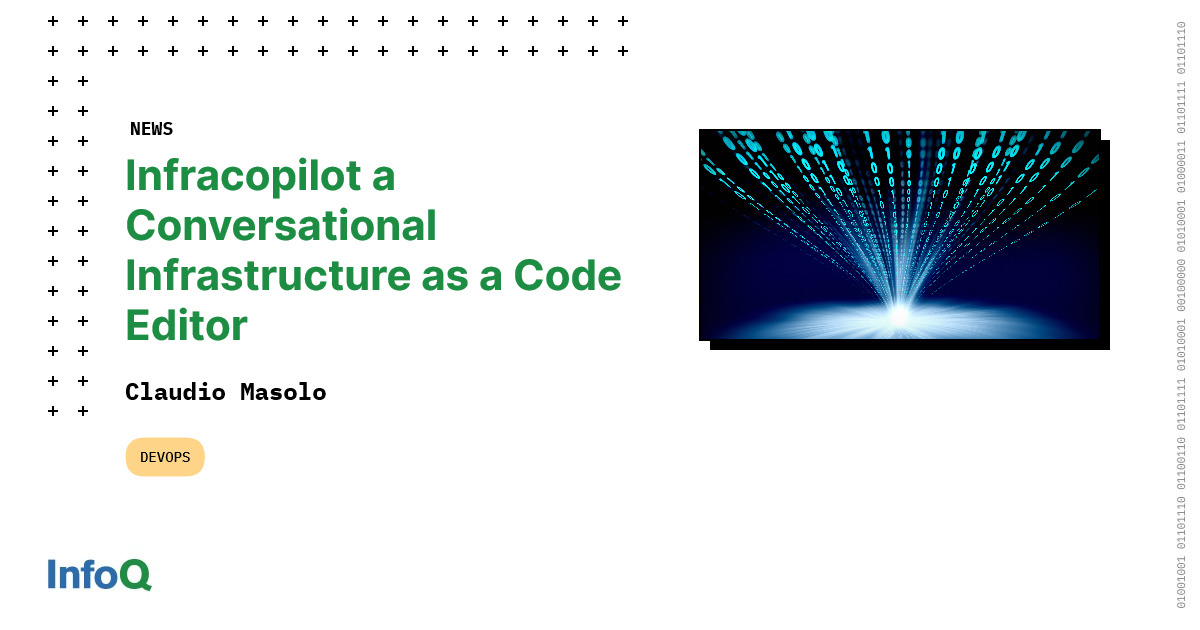 NEWS

Infracopilot a Conversational Infrastructure as a Code Editor

Claudio Masolo

DEVOPS

InfoQ

01001001 01101110 01100110 01101111 01010001 00100000 01010001 01000011 01101111 01101110